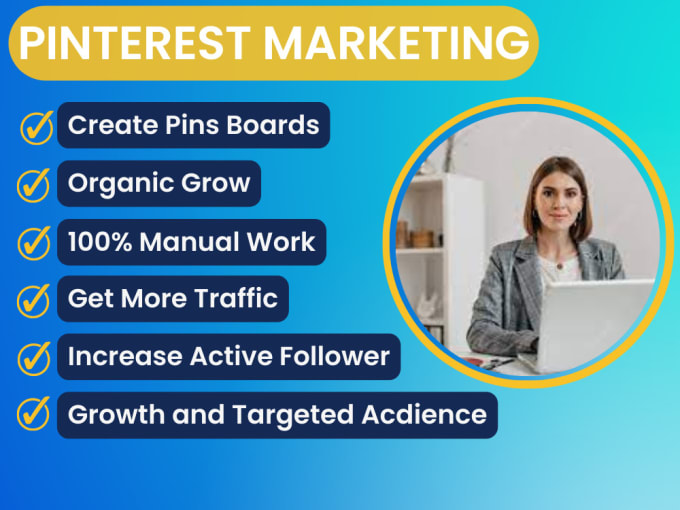 PINTEREST MARKETING

Create Pins Boards

Organic Grow

100% Manual Work

Get More Traffic

Increase Active Follower

Growth and Targeted Acdience